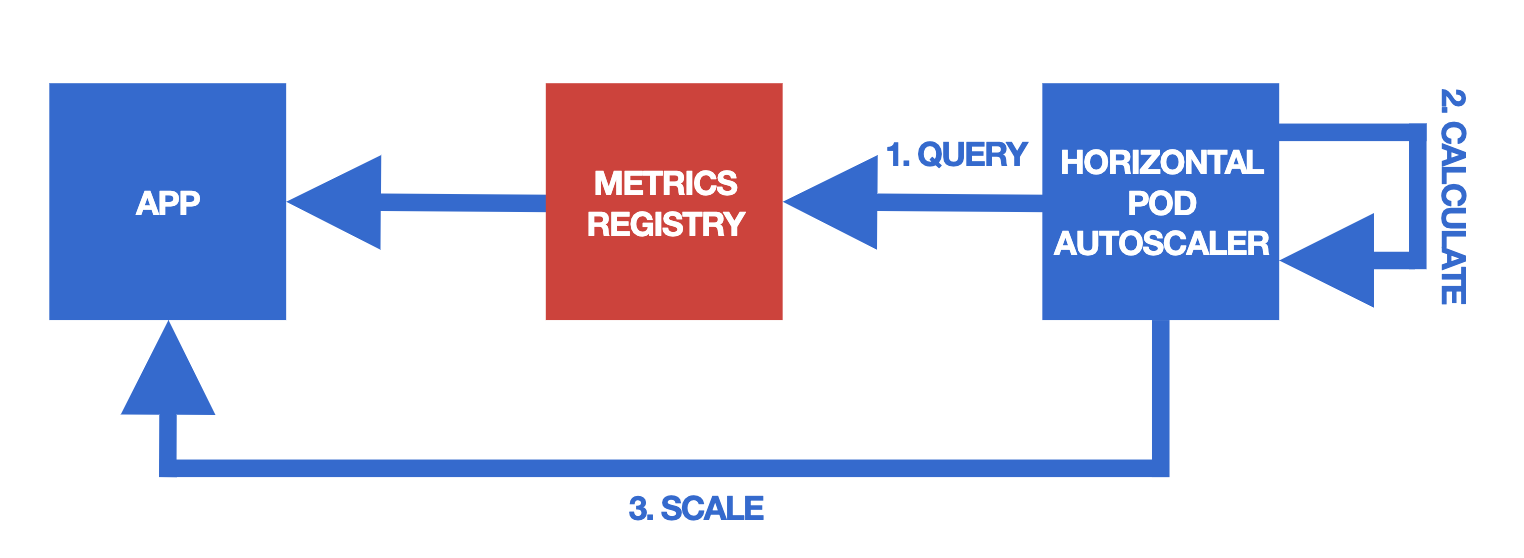 APP

METRICS REGISTRY

1. QUERY

HORIZONTAL POD AUTOSCALER

2. CALCULATE

3. SCALE